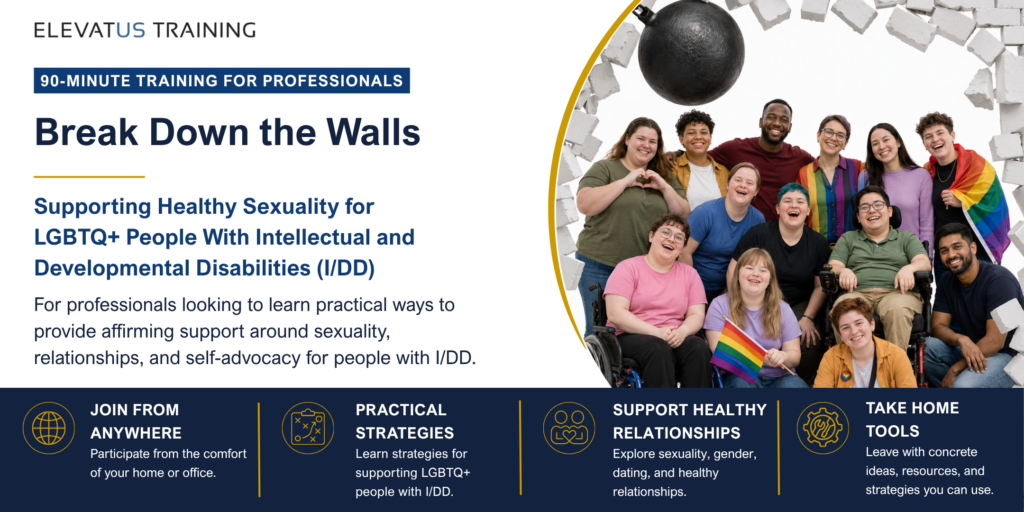 ELEVATUS TRAINING

90-MINUTE TRAINING FOR PROFESSIONALS

Break Down the Walls

Supporting Healthy Sexuality for LGBTQ+ People With Intellectual and Developmental Disabilities (I/DD)

For professionals looking to learn practical ways to provide affirming support around sexuality, relationships, and self-advocacy for people with I/DD.

JOIN FROM ANYWHERE
Participate from the comfort of your home or office.

PRACTICAL STRATEGIES
Learn strategies for supporting LGBTQ+ people with I/DD.

SUPPORT HEALTHY RELATIONSHIPS
Explore sexuality, gender, dating, and healthy relationships.

TAKE HOME TOOLS
Leave with concrete ideas, resources, and strategies you can use.